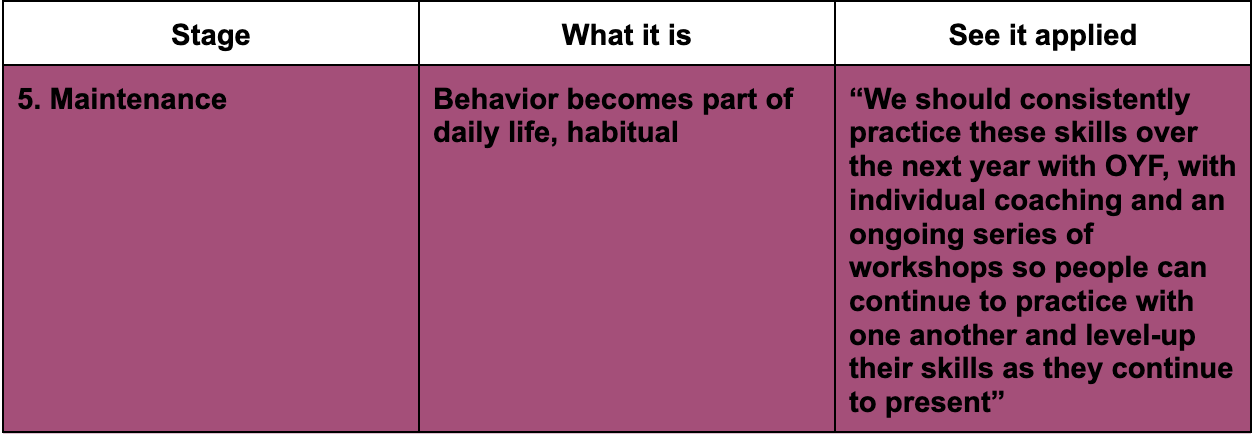 | Stage | What it is | See it applied |
|---|---|---|
| 5. Maintenance | Behavior becomes part of daily life, habitual | “We should consistently practice these skills over the next year with OYF, with individual coaching and an ongoing series of workshops so people can continue to practice with one another and level-up their skills as they continue to present” |